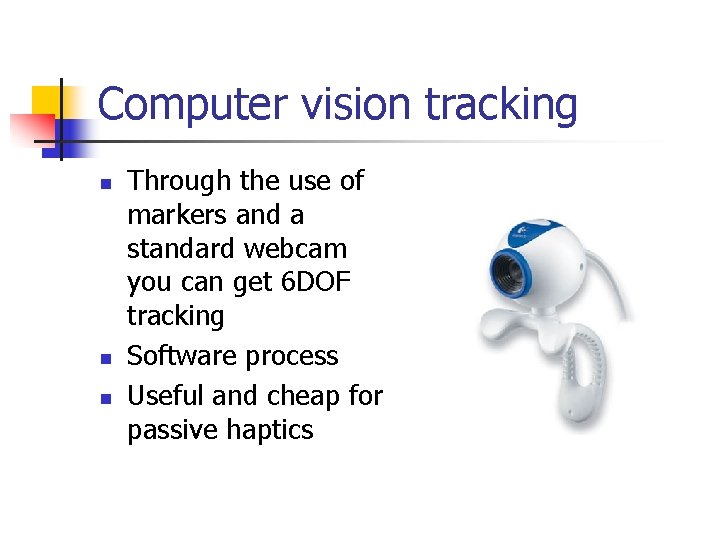 Computer vision tracking

- Through the use of markers and a standard webcam you can get 6DOF tracking
- Software process
- Useful and cheap for passive haptics